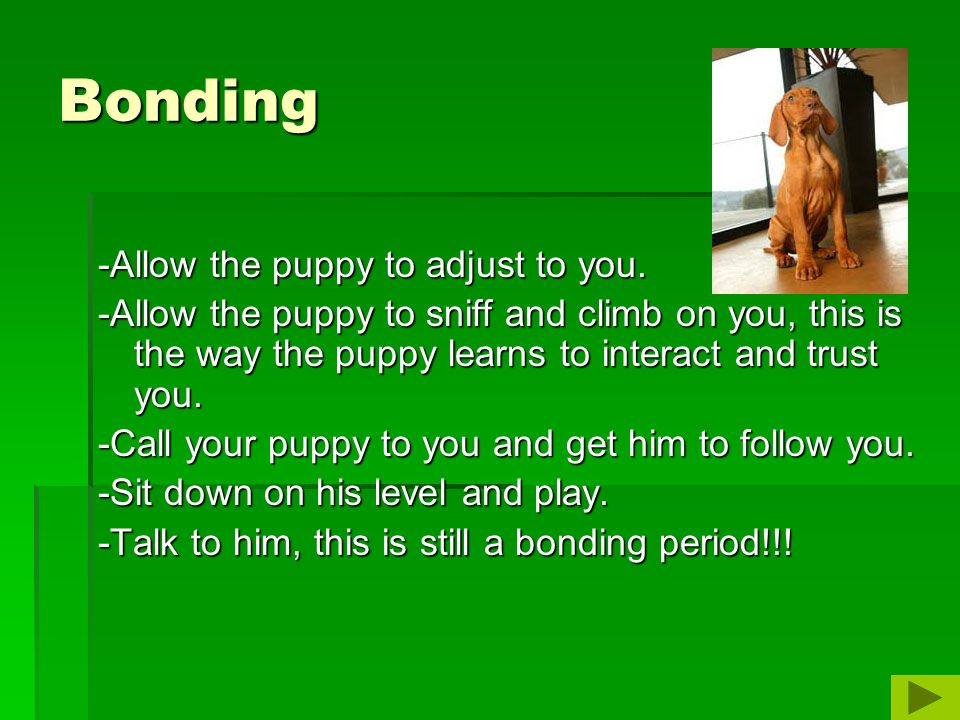 Bonding

-Allow the puppy to adjust to you.

-Allow the puppy to sniff and climb on you, this is the way the puppy learns to interact and trust you.

-Call your puppy to you and get him to follow you.

-Sit down on his level and play.

-Talk to him, this is still a bonding period!!!